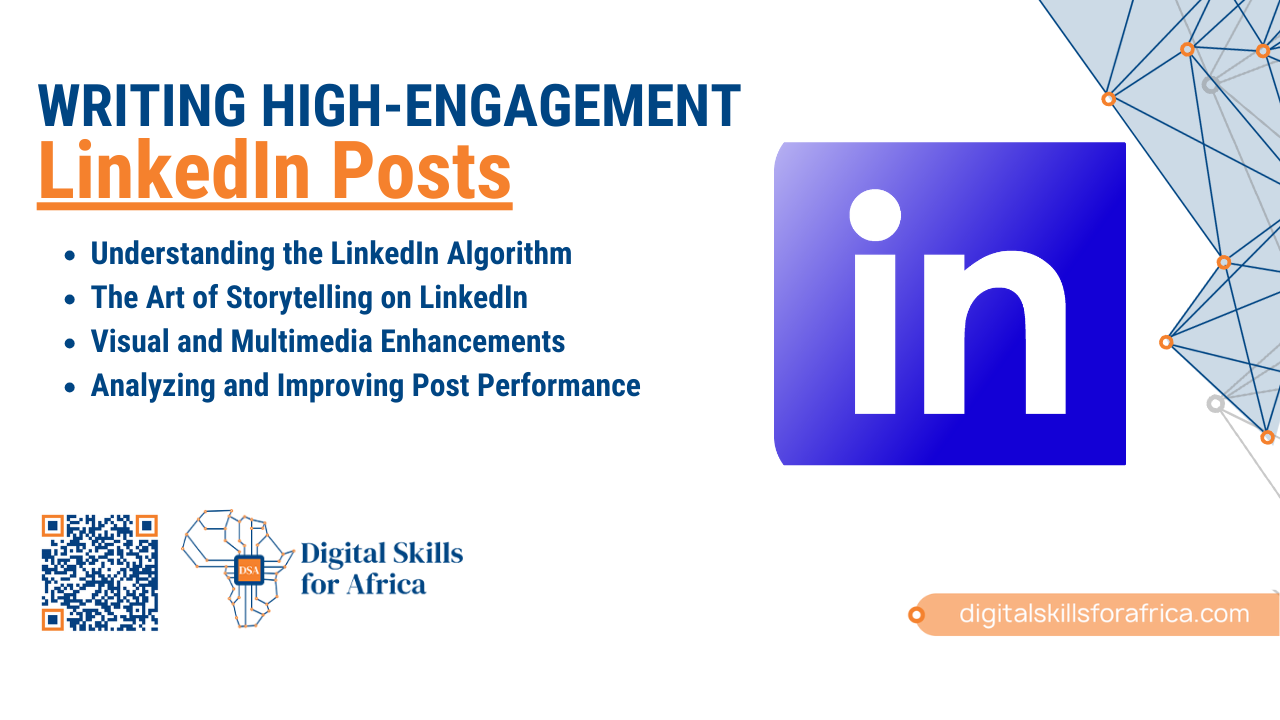 WRITING HIGH-ENGAGEMENT
LinkedIn Posts

- Understanding the LinkedIn Algorithm
- The Art of Storytelling on LinkedIn
- Visual and Multimedia Enhancements
- Analyzing and Improving Post Performance

in

DSA
Digital Skills for Africa

digitalskillsforafrica.com